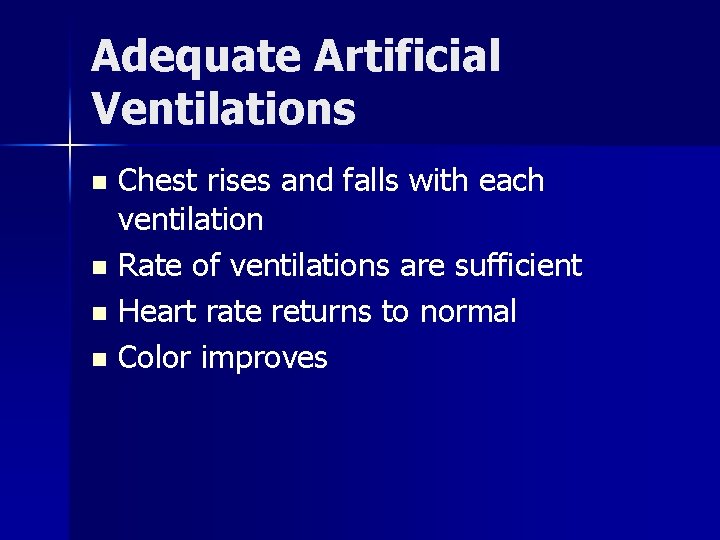 Adequate Artificial Ventilations

- Chest rises and falls with each ventilation
- Rate of ventilations are sufficient
- Heart rate returns to normal
- Color improves